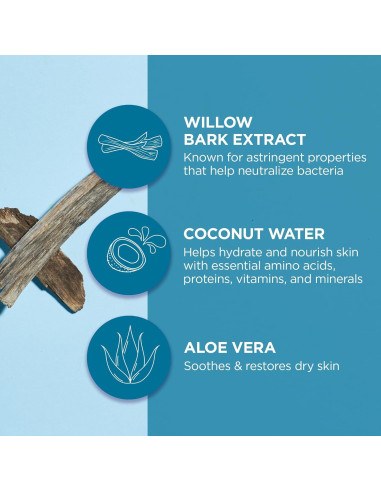 WILLOW
BARK EXTRACT

Known for astringent properties that help neutralize bacteria

COCONUT WATER

Helps hydrate and nourish skin with essential amino acids, proteins, vitamins, and minerals

ALOE VERA

Soothes & restores dry skin